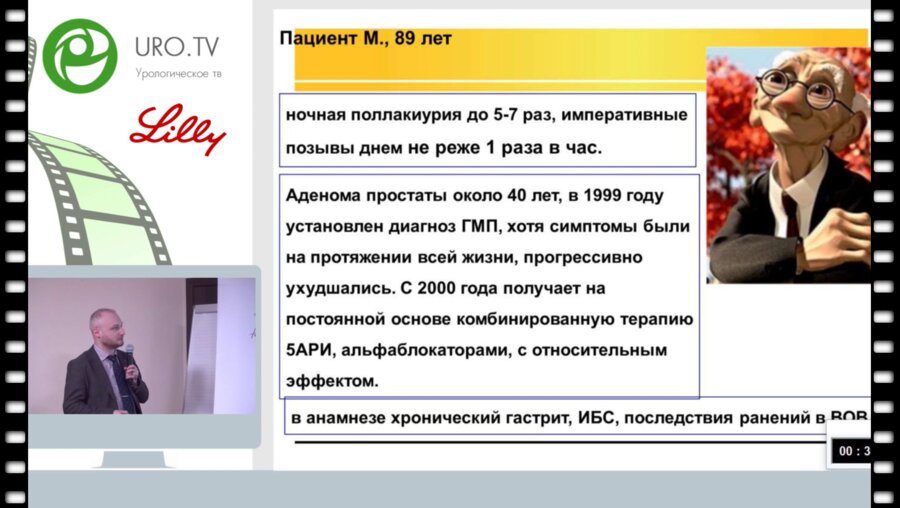 URO.TV
Урологическое тв

Lilly

Пациент М., 89 лет

ночная поллакиурия до 5-7 раз, императивные позывы днем не реже 1 раза в час.

Аденома простаты около 40 лет, в 1999 году установлен диагноз ГМП, хотя симптомы были на протяжении всей жизни, прогрессивно ухудшались. С 2000 года получает на постоянной основе комбинированную терапию 5АРИ, альфаблокаторами, с относительным эффектом.

в анамнезе хронический гастрит, ИБС, последствия ранений в ВОВ

00 : 3